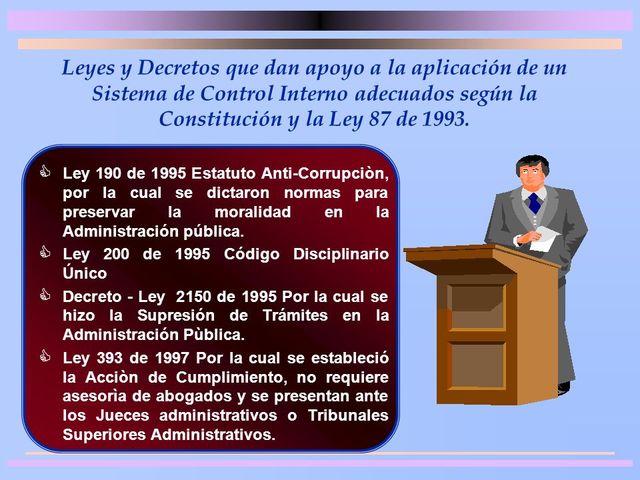 Leyes y Decretos que dan apoyo a la aplicación de un Sistema de Control Interno adecuados según la Constitución y la Ley 87 de 1993.

Ley 190 de 1995 Estatuto Anti-Corrupciòn, por la cual se dictaron normas para preservar la moralidad en la Administración pública.

Ley 200 de 1995 Código Disciplinario Único

Decreto - Ley 2150 de 1995 Por la cual se hizo la Supresión de Trámites en la Administración Pùblica.

Ley 393 de 1997 Por la cual se estableció la Acciòn de Cumplimiento, no requiere asesorìa de abogados y se presentan ante los Jueces administrativos o Tribunales Superiores Administrativos.